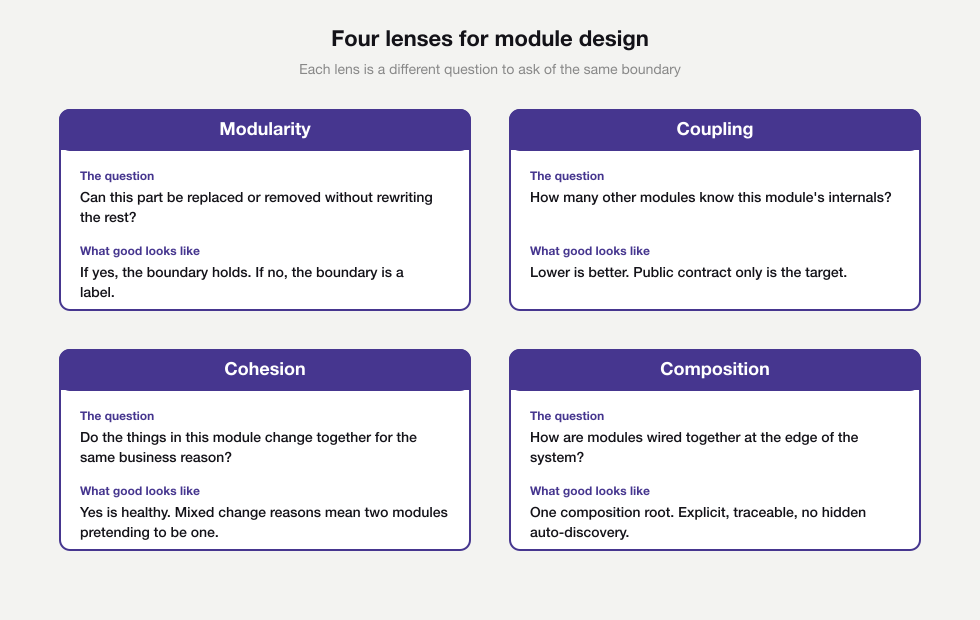 Four lenses for module design

Each lens is a different question to ask of the same boundary

Modularity

The question

Can this part be replaced or removed without rewriting the rest?

What good looks like

If yes, the boundary holds. If no, the boundary is a label.

Coupling

The question

How many other modules know this module's internals?

What good looks like

Lower is better. Public contract only is the target.

Cohesion

The question

Do the things in this module change together for the same business reason?

What good looks like

Yes is healthy. Mixed change reasons mean two modules pretending to be one.

Composition

The question

How are modules wired together at the edge of the system?

What good looks like

One composition root. Explicit, traceable, no hidden auto-discovery.